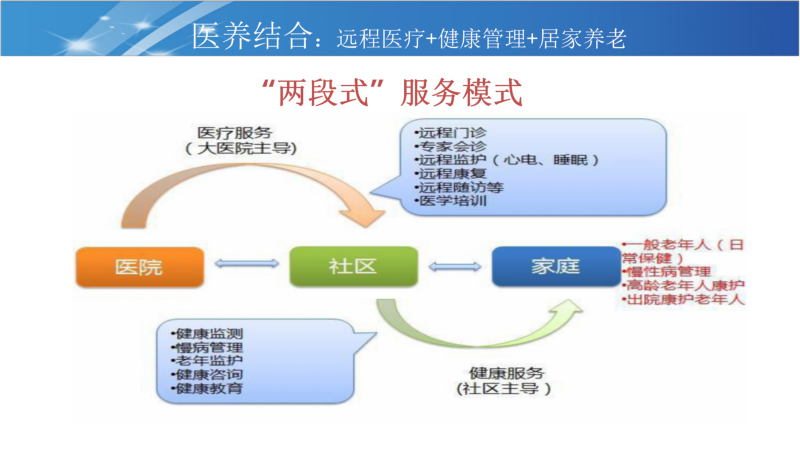 医养结合：远程医疗+健康管理+居家养老

“两段式”服务模式

医疗服务
（大医院主导）

•远程门诊
•专家会诊
•远程监护（心电、睡眠）
•远程康复
•远程随访等
•医学培训

医院

社区

家庭

•一般老年人（日常保健）
•慢性病管理
•高龄老年人康护
•出院康护老年人

•健康监测
•慢病管理
•老年监护
•健康咨询
•健康教育

健康服务
（社区主导）